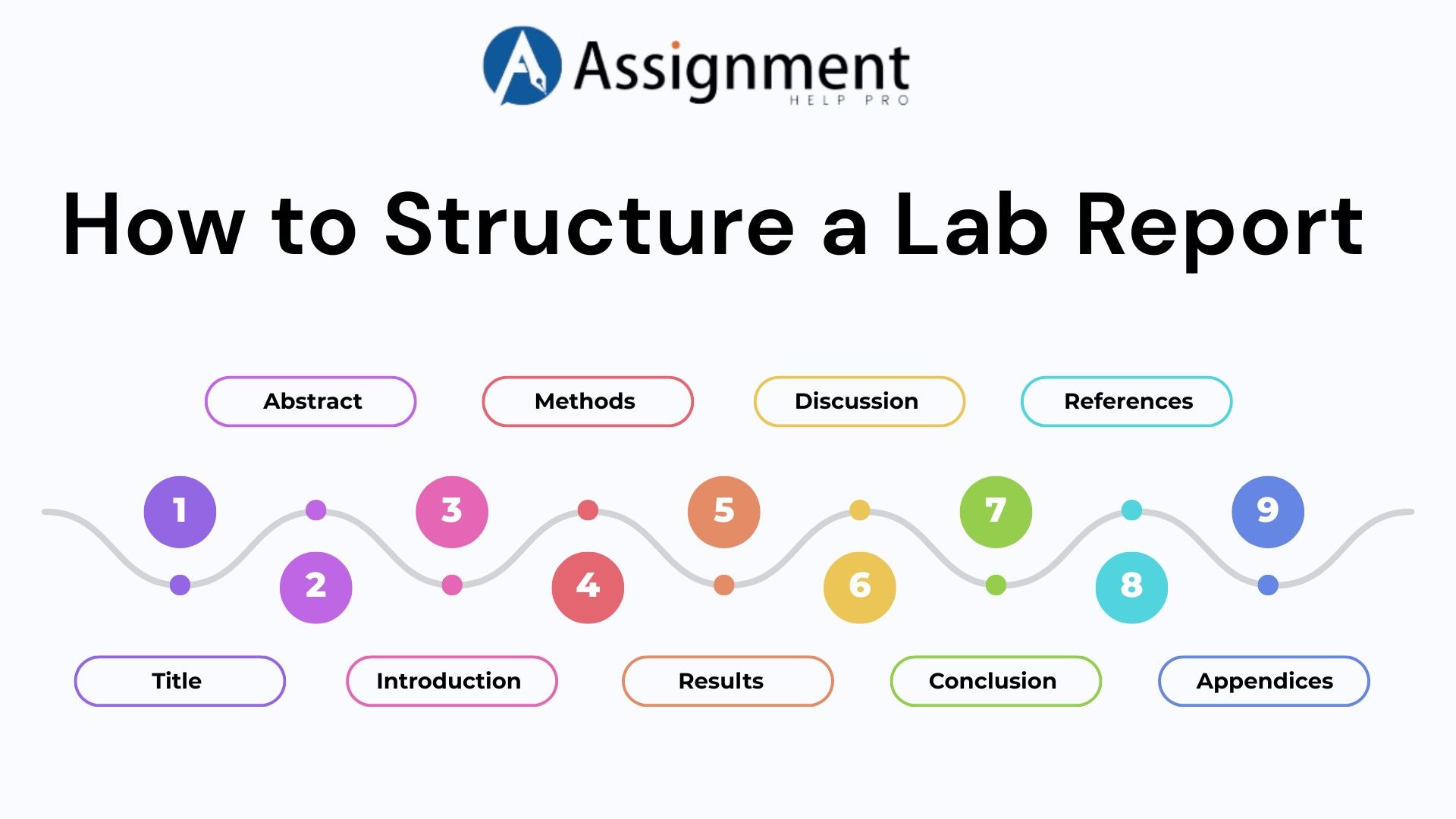 Assignment
HELP PRO

How to Structure a Lab Report

Abstract

Methods

Discussion

References

1

2

3

4

5

6

7

8

9

Title

Introduction

Results

Conclusion

Appendices